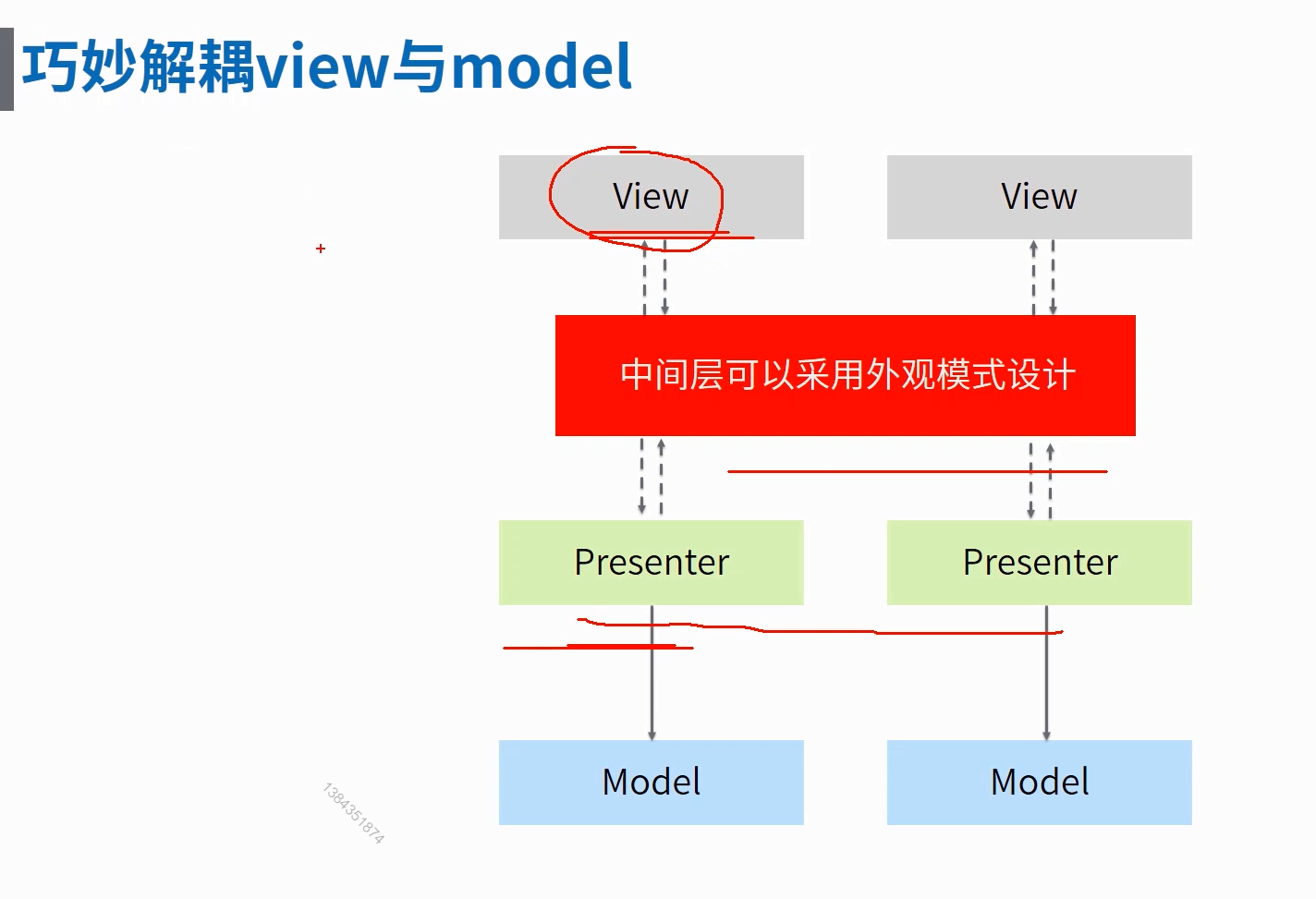 巧妙解耦view与model

View

View

中间层可以采用外观模式设计

Presenter

Presenter

Model

Model

1384351874